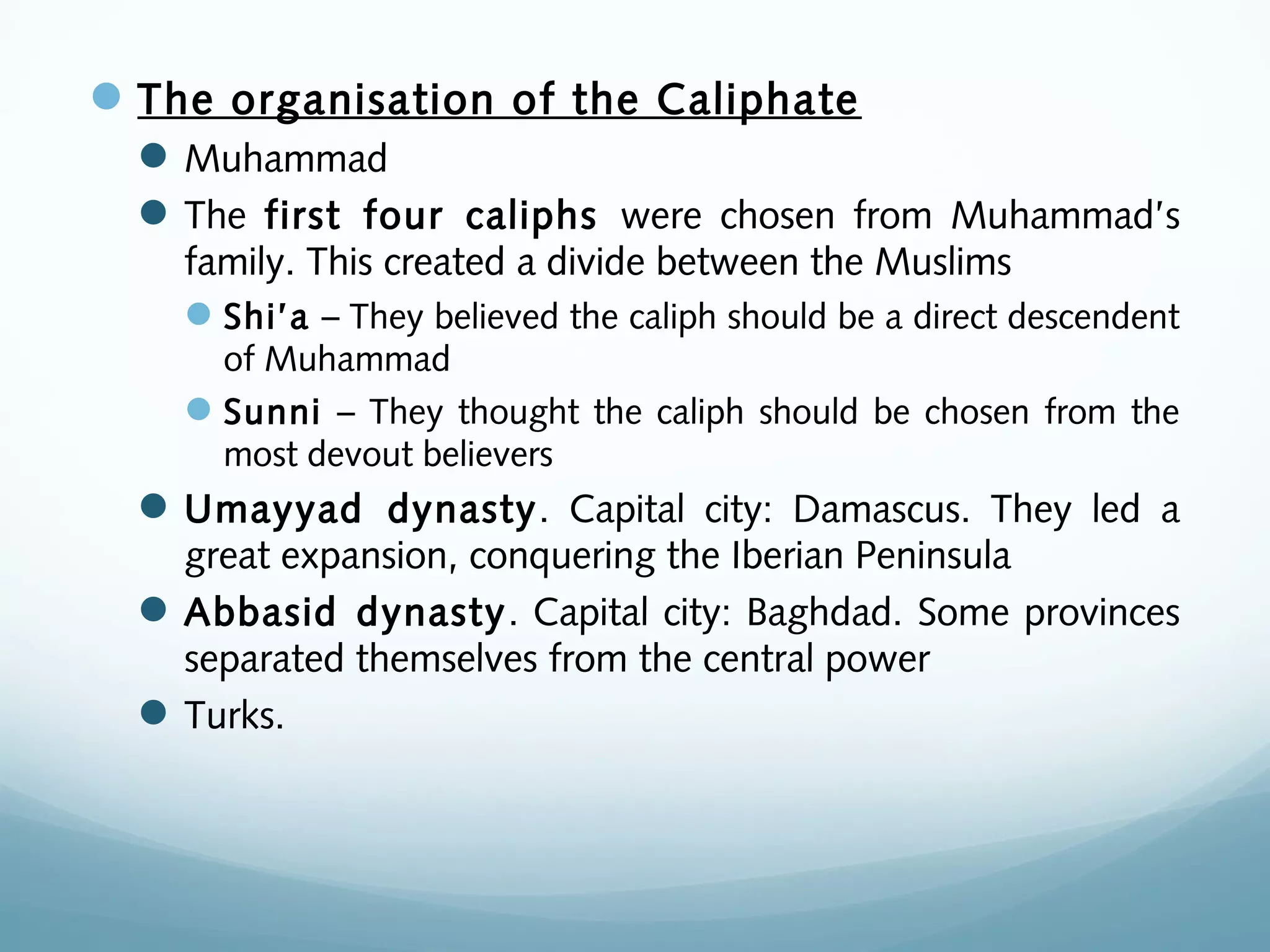 The organisation of the Caliphate

Muhammad

The first four caliphs were chosen from Muhammad's family. This created a divide between the Muslims

Shi'a – They believed the caliph should be a direct descendent of Muhammad

Sunni – They thought the caliph should be chosen from the most devout believers

Umayyad dynasty. Capital city: Damascus. They led a great expansion, conquering the Iberian Peninsula

Abbasid dynasty. Capital city: Baghdad. Some provinces separated themselves from the central power

Turks.